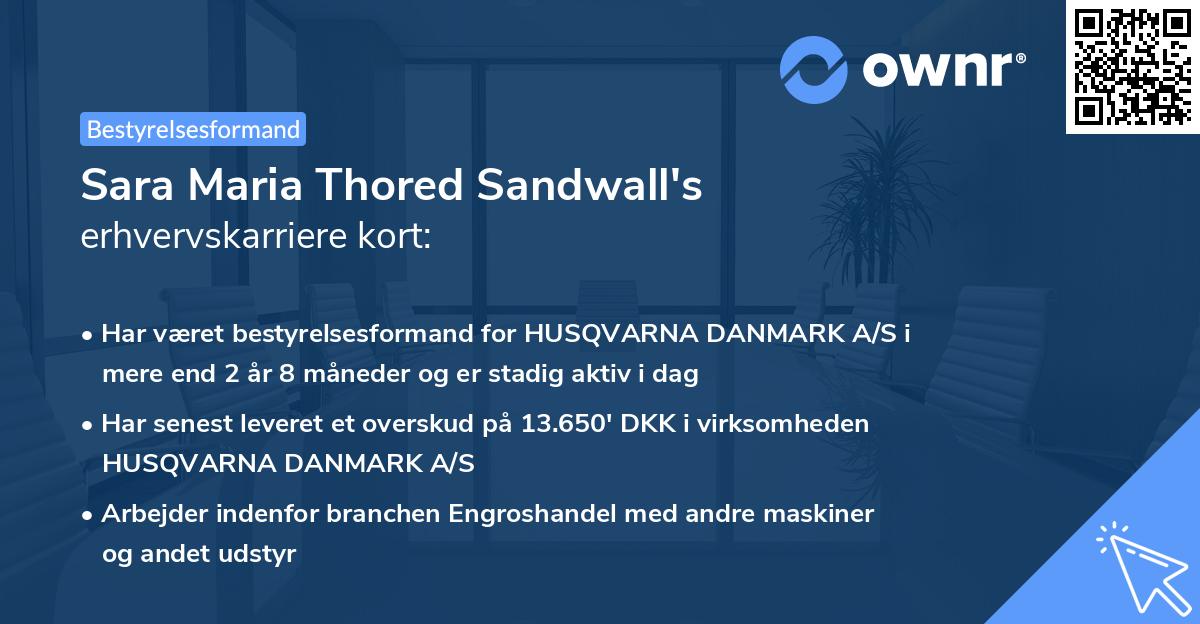 ownr®

Bestyrelsesformand

Sara Maria Thored Sandwall's
erhvervskarriere kort:

• Har været bestyrelsesformand for HUSQVARNA DANMARK A/S i mere end 2 år 8 måneder og er stadig aktiv i dag

• Har senest leveret et overskud på 13.650' DKK i virksomheden HUSQVARNA DANMARK A/S

• Arbejder indenfor branchen Engroshandel med andre maskiner og andet udstyr